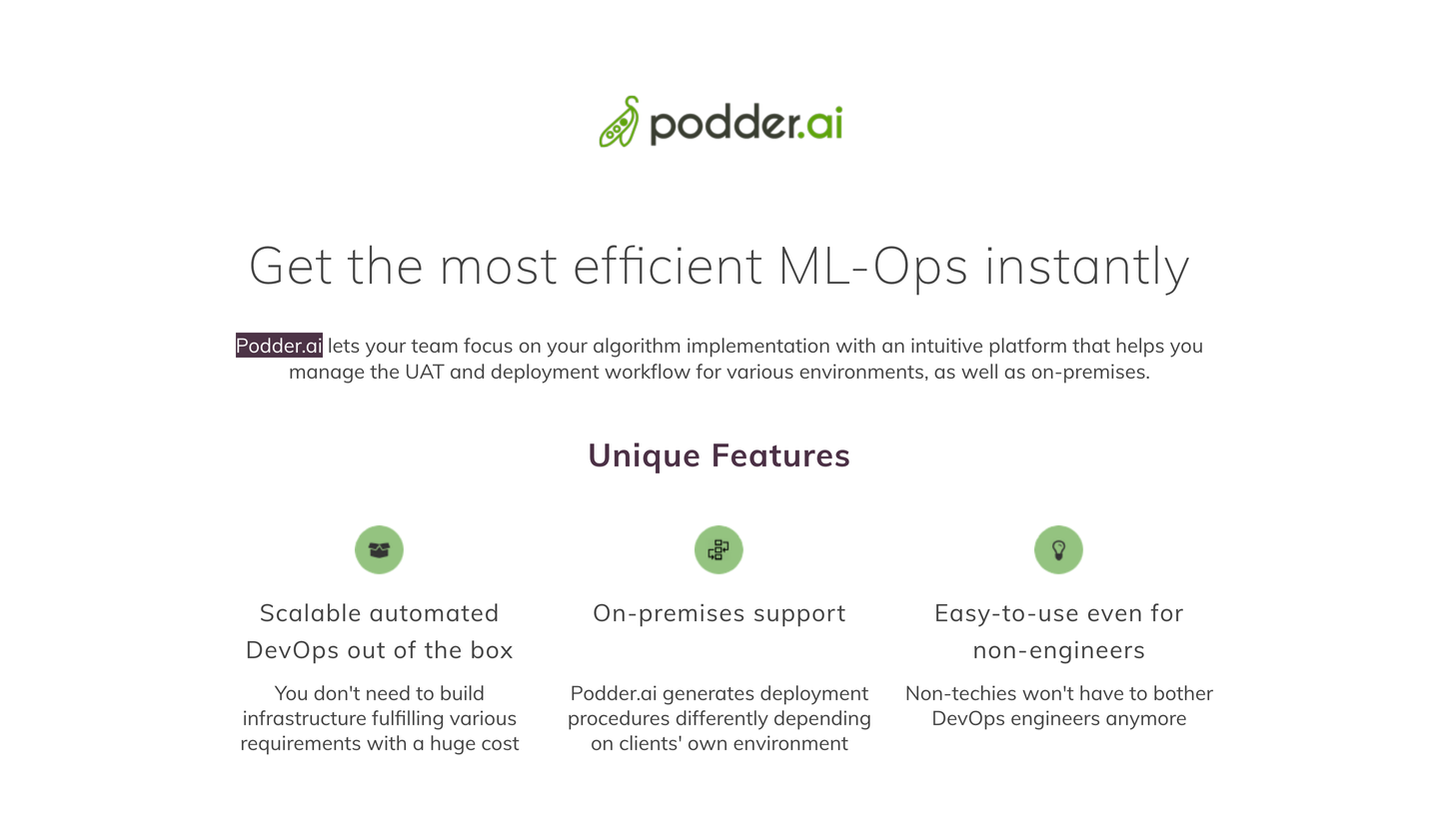 podder.ai

Get the most efficient ML-Ops instantly

Podder.ai lets your team focus on your algorithm implementation with an intuitive platform that helps you manage the UAT and deployment workflow for various environments, as well as on-premises.

Unique Features

Scalable automated DevOps out of the box

You don't need to build infrastructure fulfilling various requirements with a huge cost

On-premises support

Podder.ai generates deployment procedures differently depending on clients' own environment

Easy-to-use even for non-engineers

Non-techies won't have to bother DevOps engineers anymore